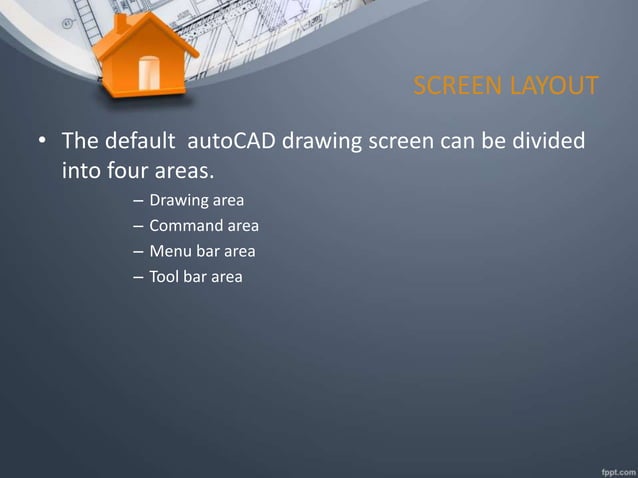 SCREEN LAYOUT

• The default autoCAD drawing screen can be divided into four areas.

– Drawing area
– Command area
– Menu bar area
– Tool bar area

fppt.com